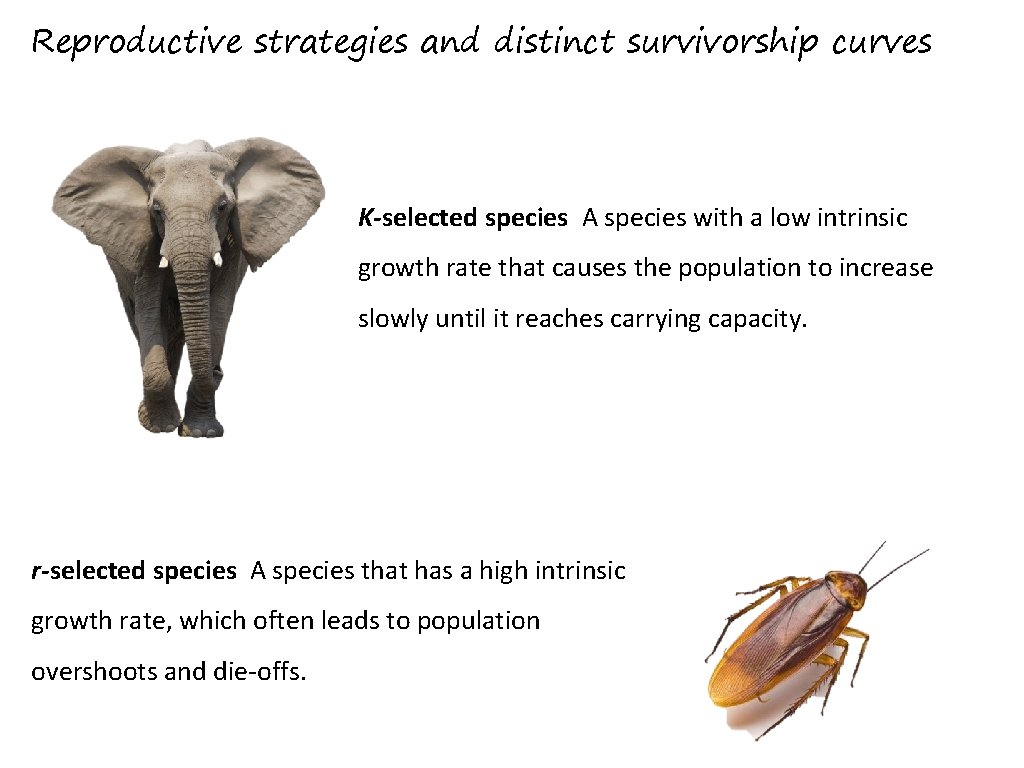 Reproductive strategies and distinct survivorship curves

K-selected species A species with a low intrinsic growth rate that causes the population to increase slowly until it reaches carrying capacity.

r-selected species A species that has a high intrinsic growth rate, which often leads to population overshoots and die-offs.